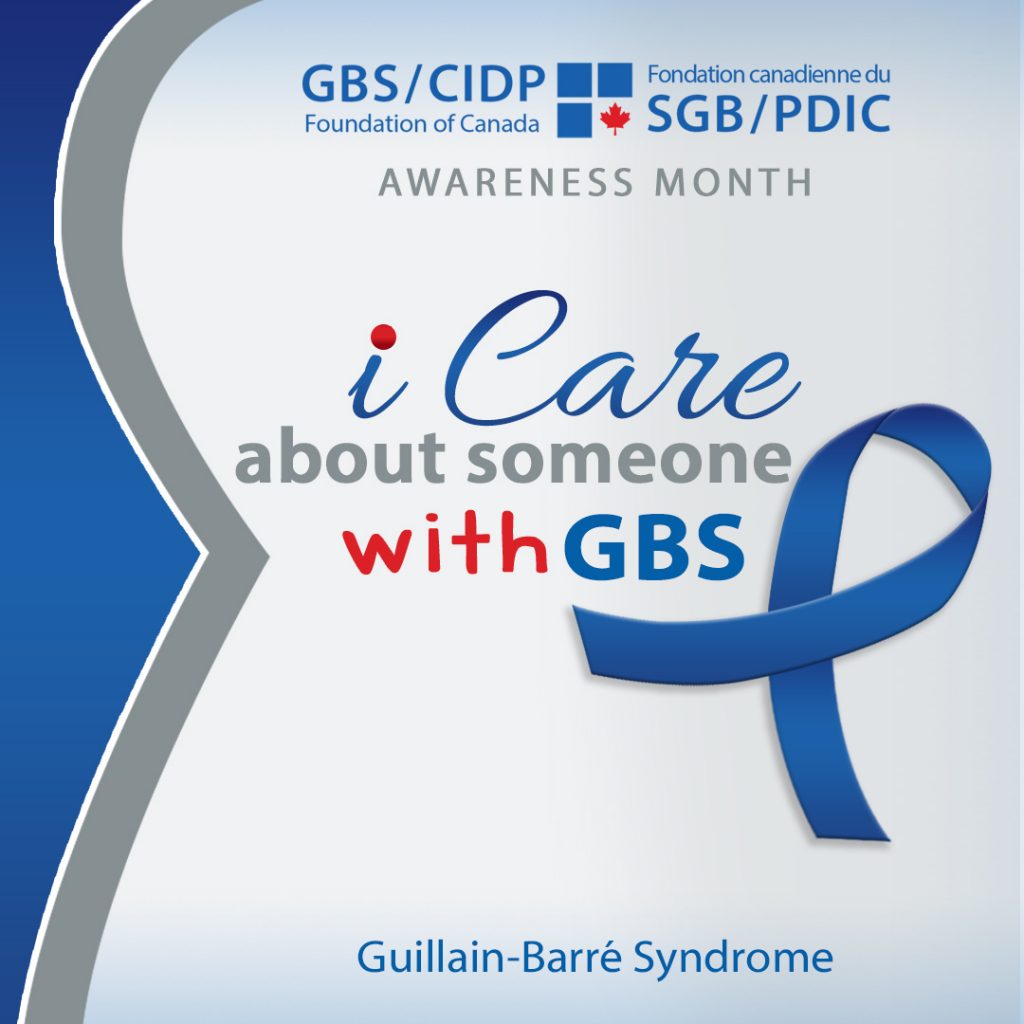 GBS/CIDP
Foundation of Canada

Fondation canadienne du
SGB/PDIC

AWARENESS MONTH

i Care
about someone
with GBS

Guillain-Barré Syndrome